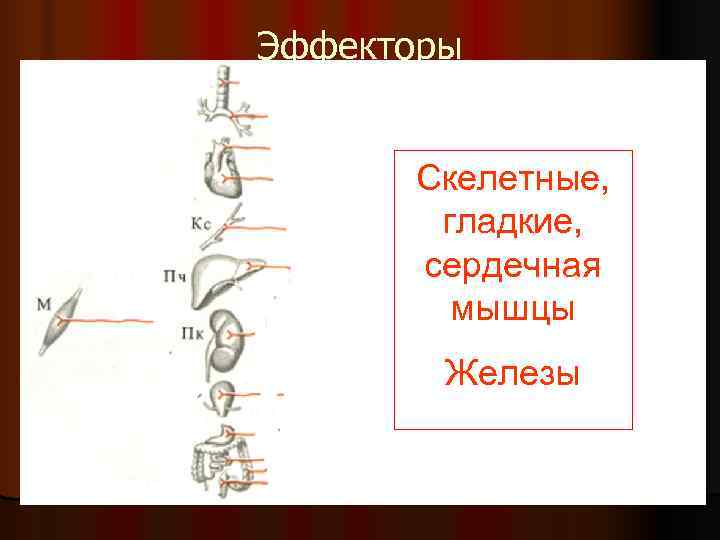 Эффекторы

Кс

Пч

М

Пк

Скелетные, гладкие, сердечная мышцы

Железы